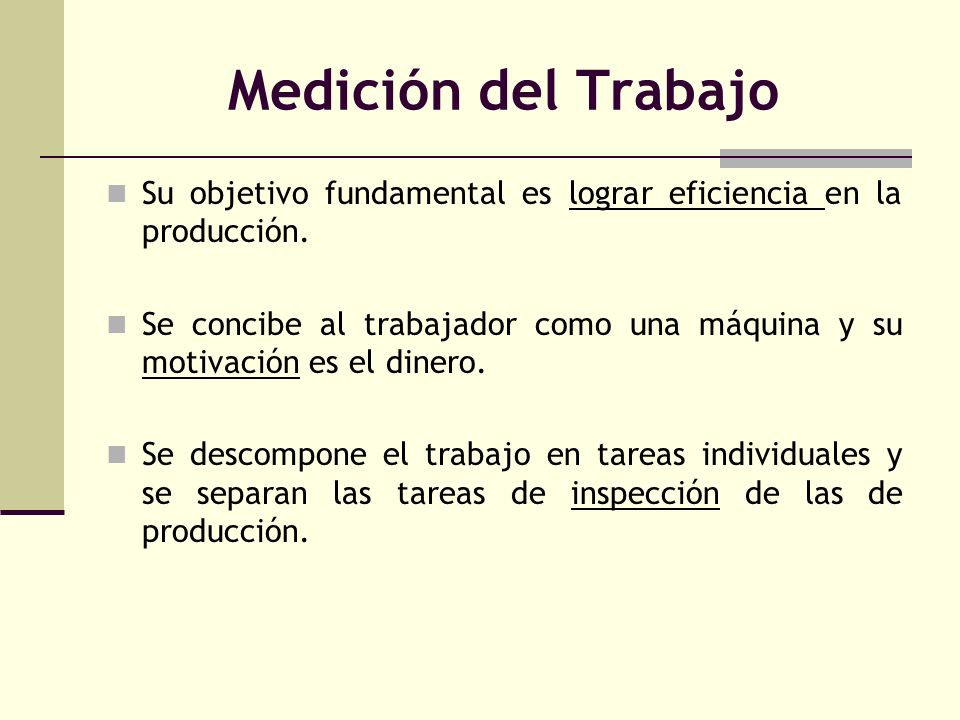 Medición del Trabajo

Su objetivo fundamental es lograr eficiencia en la producción.

Se concibe al trabajador como una máquina y su motivación es el dinero.

Se descompone el trabajo en tareas individuales y se separan las tareas de inspección de las de producción.